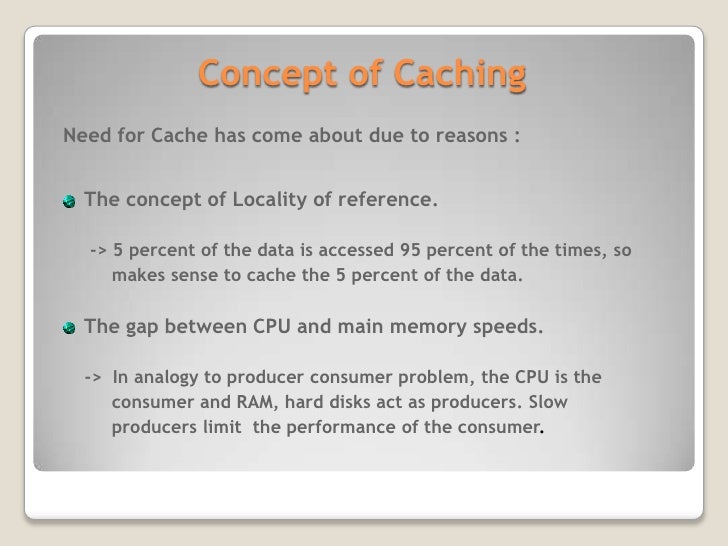 Concept of Caching

Need for Cache has come about due to reasons :

The concept of Locality of reference.

-> 5 percent of the data is accessed 95 percent of the times, so makes sense to cache the 5 percent of the data.

The gap between CPU and main memory speeds.

-> In analogy to producer consumer problem, the CPU is the consumer and RAM, hard disks act as producers. Slow producers limit the performance of the consumer.